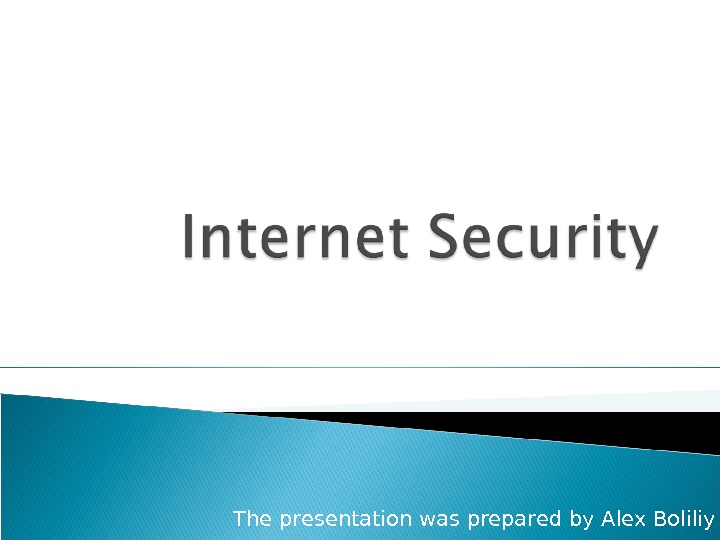 Internet Security

The presentation was prepared by Alex Boliliy